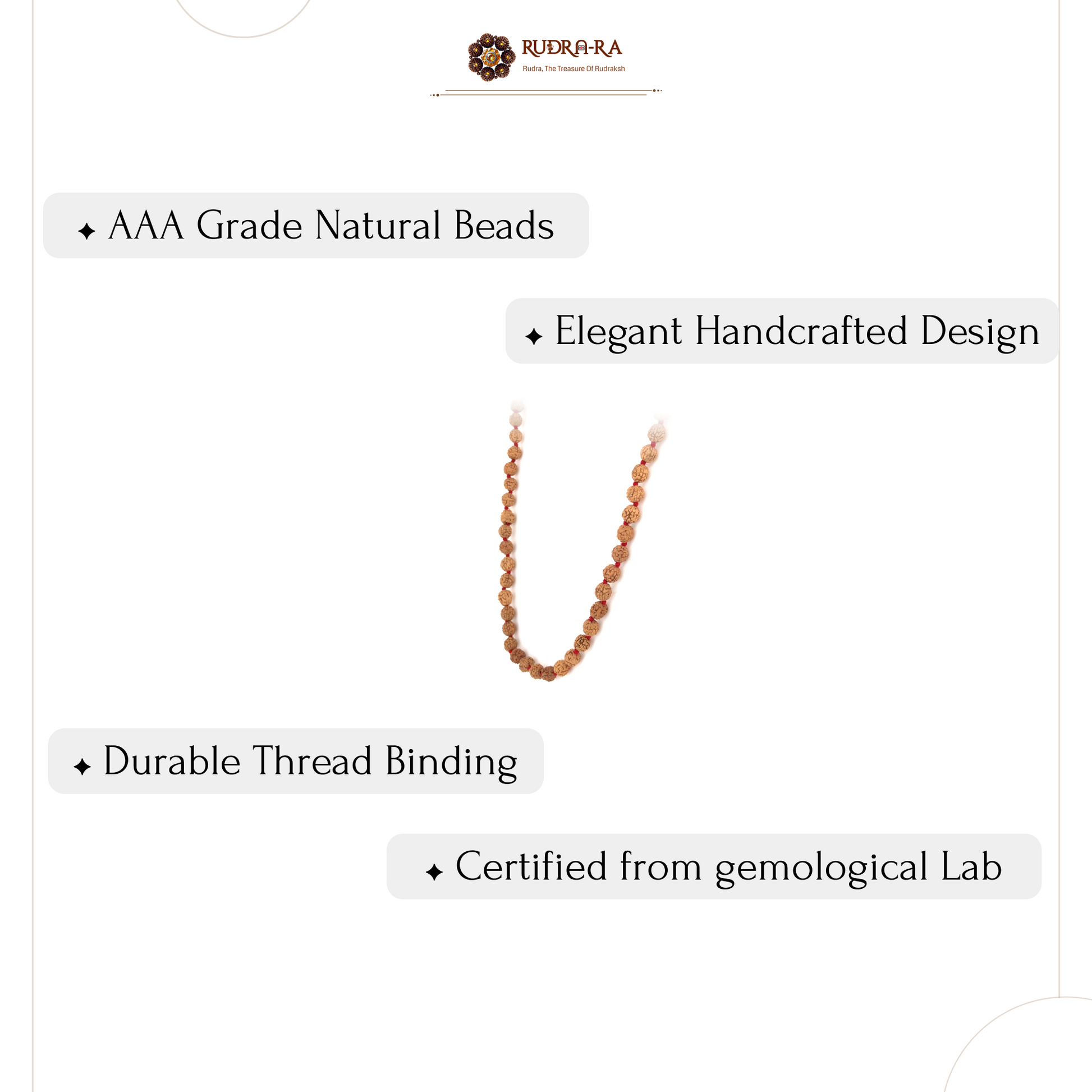 RUDRA-RA
Rudra, The Treasure Of Rudraksh

✦ AAA Grade Natural Beads

✦ Elegant Handcrafted Design

✦ Durable Thread Binding

✦ Certified from gemological Lab